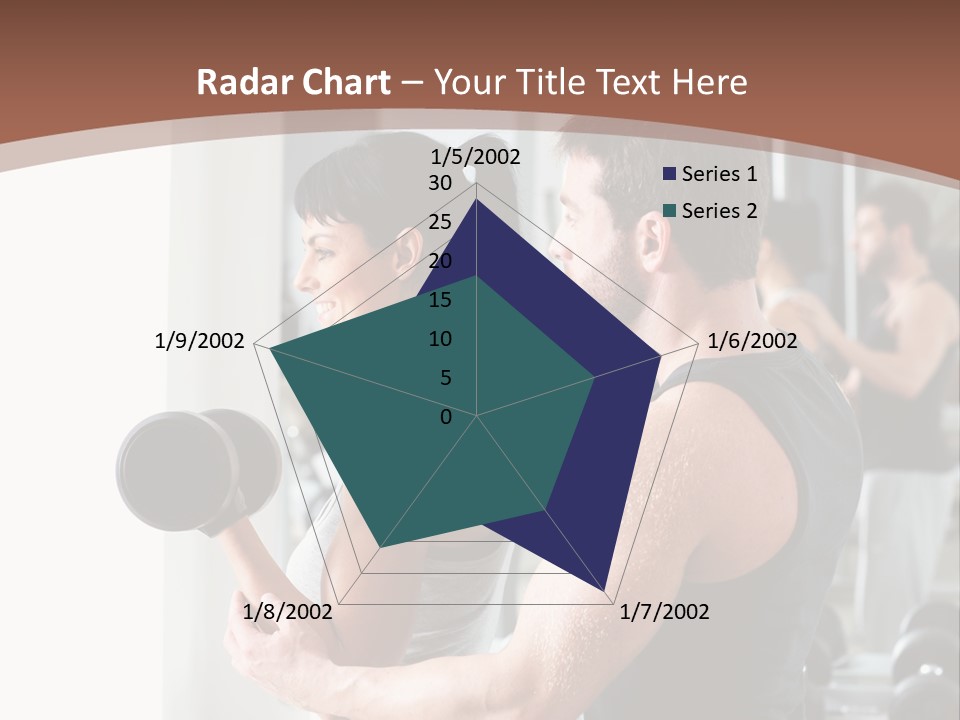 Radar Chart – Your Title Text Here

1/5/2002
30
25
20
15
10
5
0
1/6/2002
1/7/2002
1/8/2002
1/9/2002

Series 1
Series 2